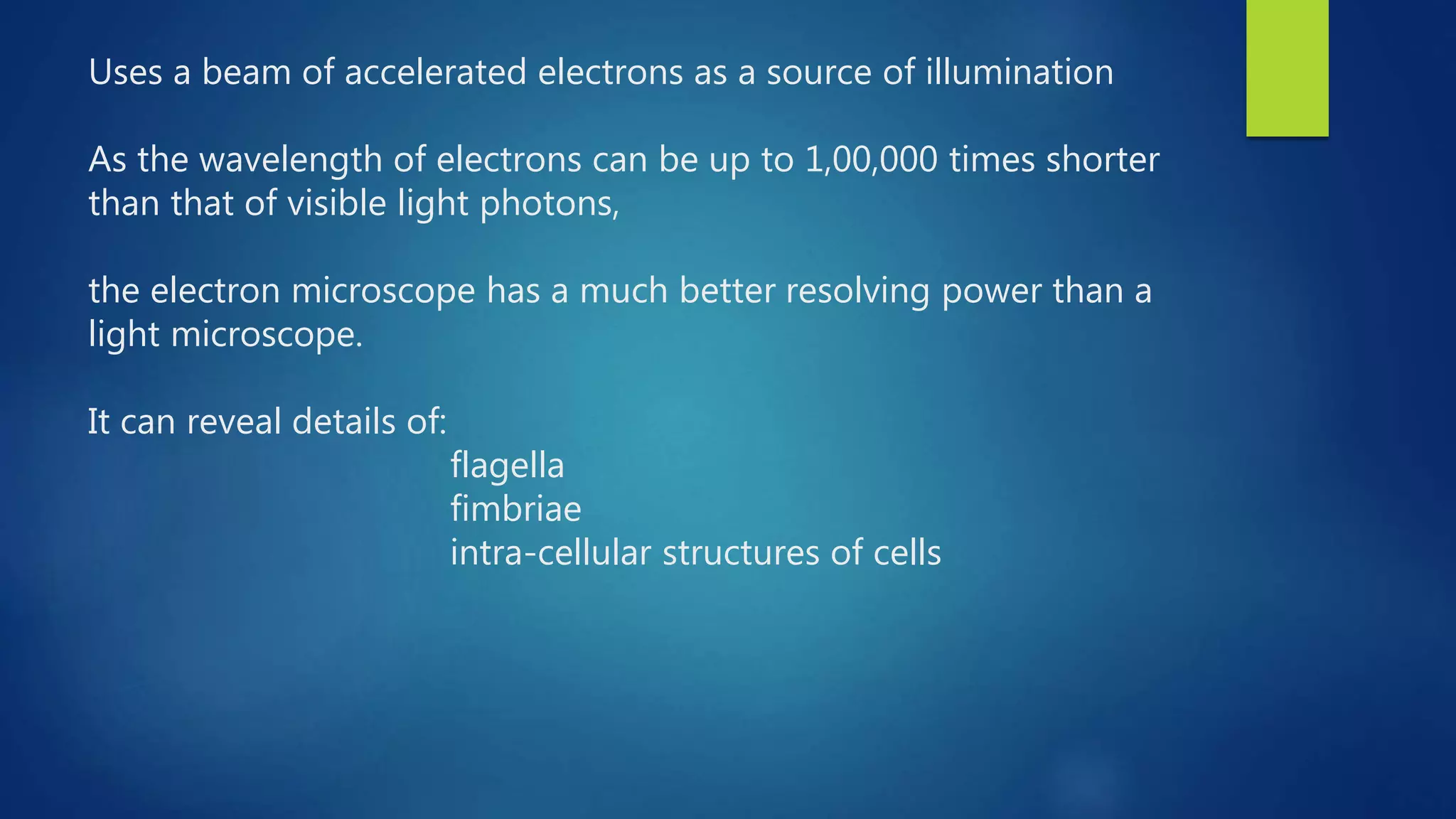 Uses a beam of accelerated electrons as a source of illumination

As the wavelength of electrons can be up to 1,00,000 times shorter than that of visible light photons,

the electron microscope has a much better resolving power than a light microscope.

It can reveal details of:
flagella
fimbriae
intra-cellular structures of cells